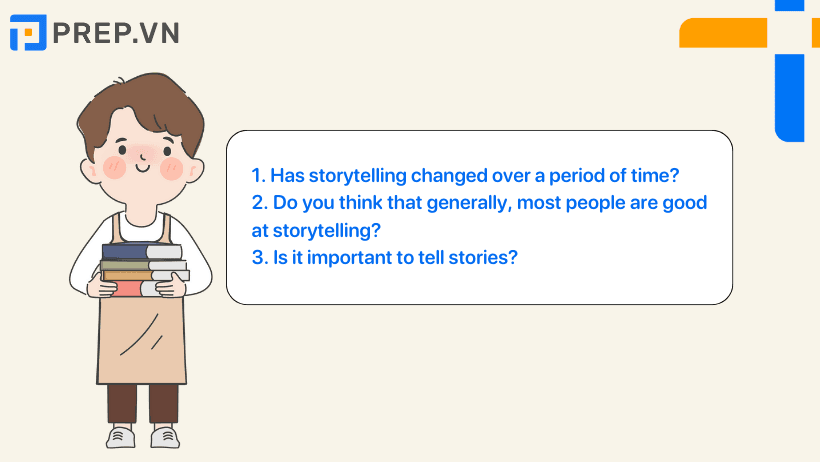 PREP.VN

1. Has storytelling changed over a period of time?
2. Do you think that generally, most people are good at storytelling?
3. Is it important to tell stories?